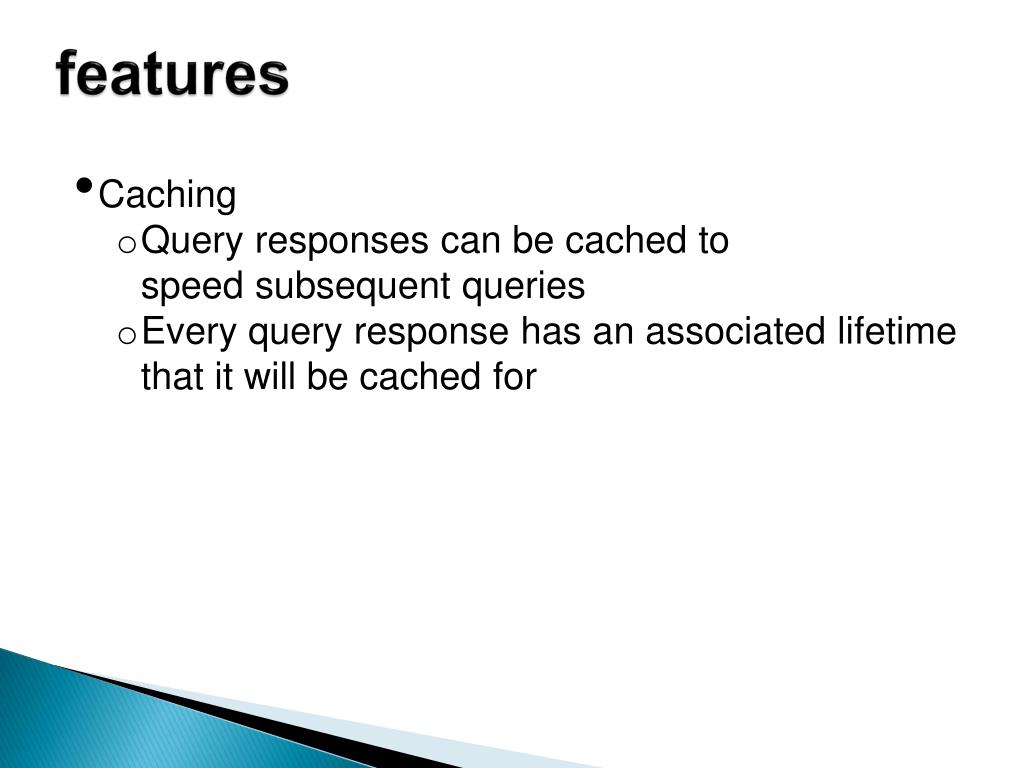 features

• Caching
  o Query responses can be cached to speed subsequent queries
  o Every query response has an associated lifetime that it will be cached for